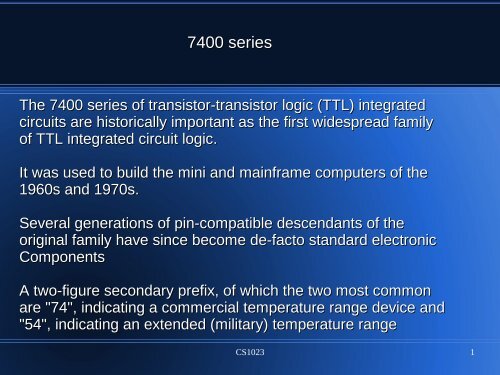 7400 series

The 7400 series of transistor-transistor logic (TTL) integrated circuits are historically important as the first widespread family of TTL integrated circuit logic.

It was used to build the mini and mainframe computers of the 1960s and 1970s.

Several generations of pin-compatible descendants of the original family have since become de-facto standard electronic Components

A two-figure secondary prefix, of which the two most common are "74", indicating a commercial temperature range device and "54", indicating an extended (military) temperature range

CS1023

1